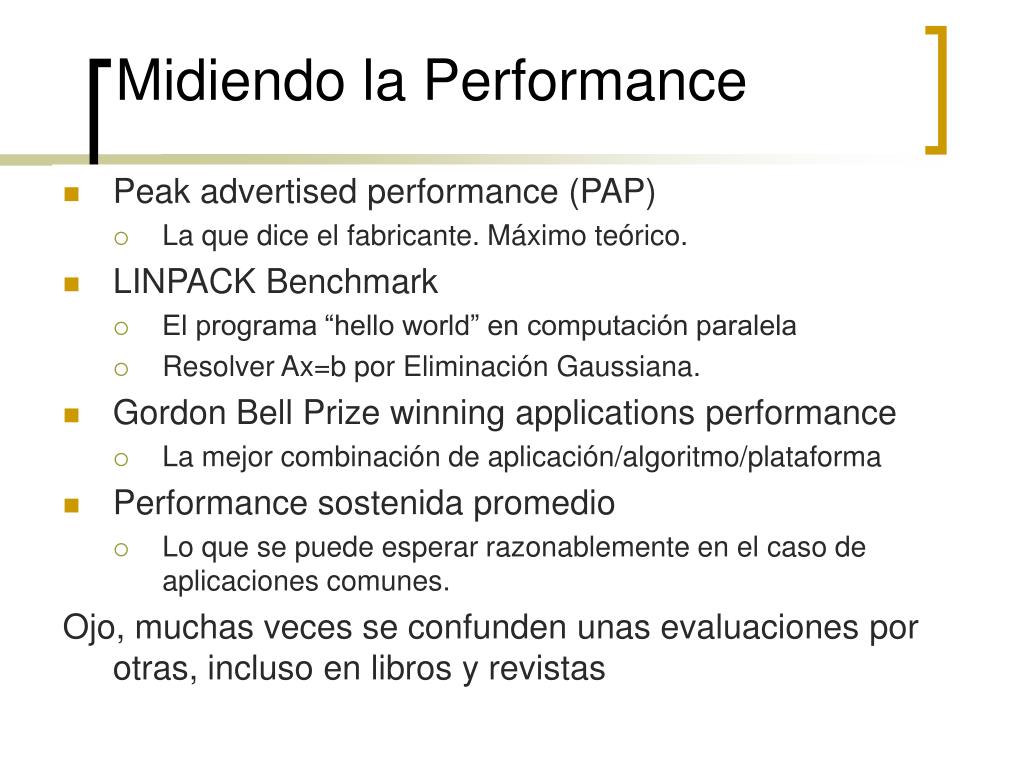 Midiendo la Performance

Peak advertised performance (PAP)
La que dice el fabricante. Máximo teórico.
LINPACK Benchmark
El programa “hello world” en computación paralela
Resolver Ax=b por Eliminación Gaussiana.
Gordon Bell Prize winning applications performance
La mejor combinación de aplicación/algoritmo/plataforma
Performance sostenida promedio
Lo que se puede esperar razonablemente en el caso de aplicaciones comunes.

Ojo, muchas veces se confunden unas evaluaciones por otras, incluso en libros y revistas